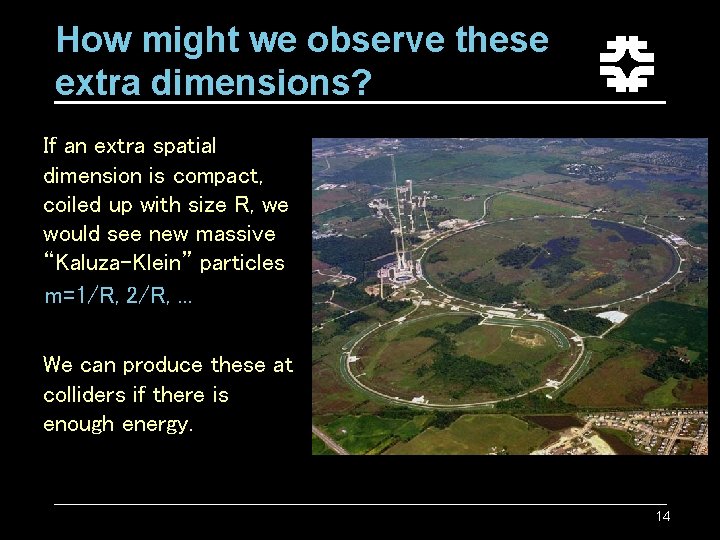 How might we observe these extra dimensions?

If an extra spatial dimension is compact, coiled up with size R, we would see new massive "Kaluza-Klein" particles m=1/R, 2/R, ...

We can produce these at colliders if there is enough energy.

14